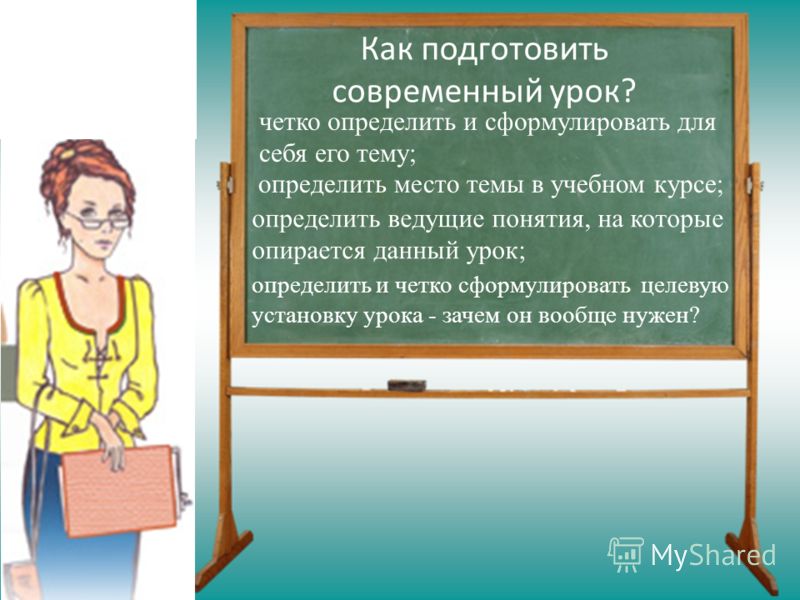 Как подготовить современный урок?

четко определить и сформулировать для себя его тему;

определить место темы в учебном курсе;

определить ведущие понятия, на которые опирается данный урок;

определить и четко сформулировать целевую установку урока - зачем он вообще нужен?

MyShared